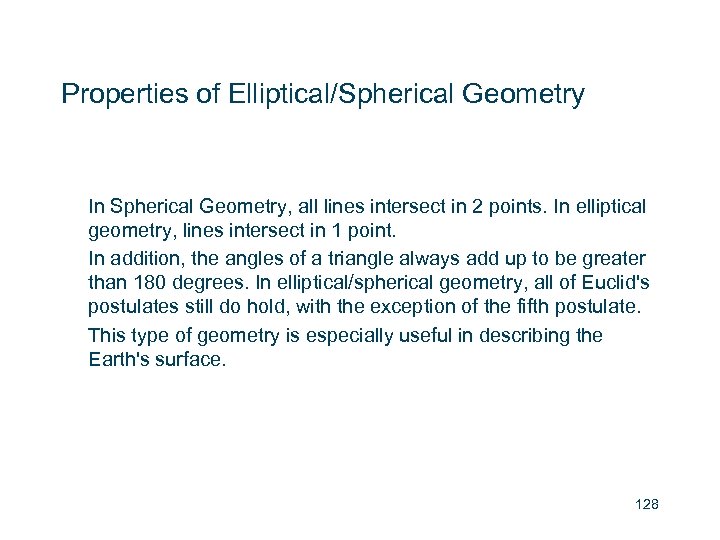 Properties of Elliptical/Spherical Geometry

In Spherical Geometry, all lines intersect in 2 points. In elliptical geometry, lines intersect in 1 point.

In addition, the angles of a triangle always add up to be greater than 180 degrees. In elliptical/spherical geometry, all of Euclid's postulates still do hold, with the exception of the fifth postulate.

This type of geometry is especially useful in describing the Earth's surface.

128